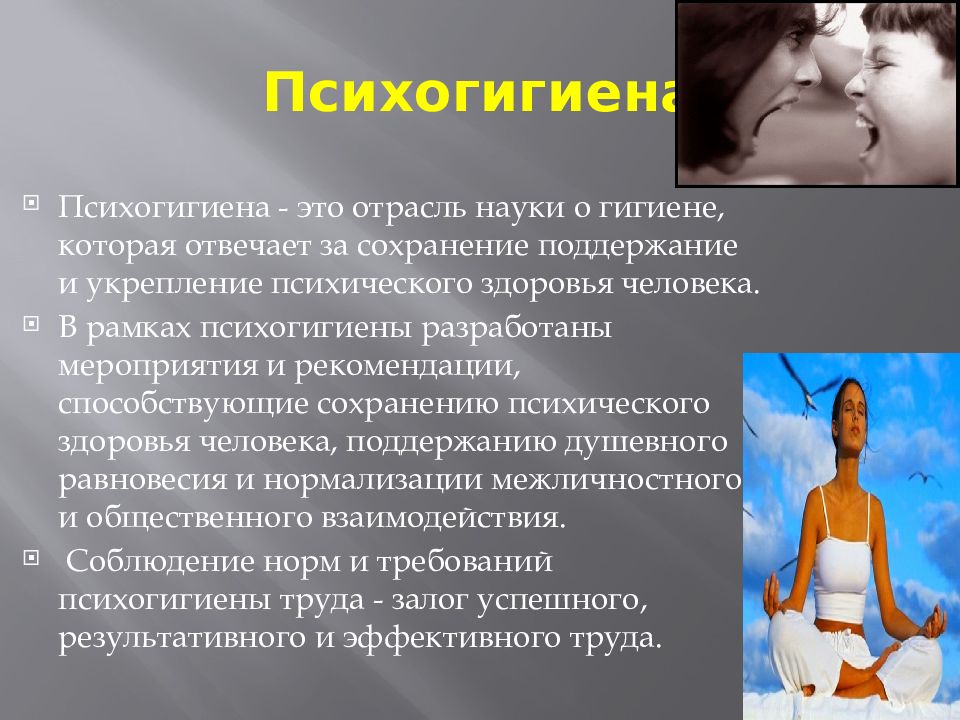 Психогигиена

Психогигиена - это отрасль науки о гигиене, которая отвечает за сохранение поддержание и укрепление психического здоровья человека.

В рамках психогигиены разработаны мероприятия и рекомендации, способствующие сохранению психического здоровья человека, поддержанию душевного равновесия и нормализации межличностного и общественного взаимодействия.

Соблюдение норм и требований психогигиены труда - залог успешного, результативного и эффективного труда.